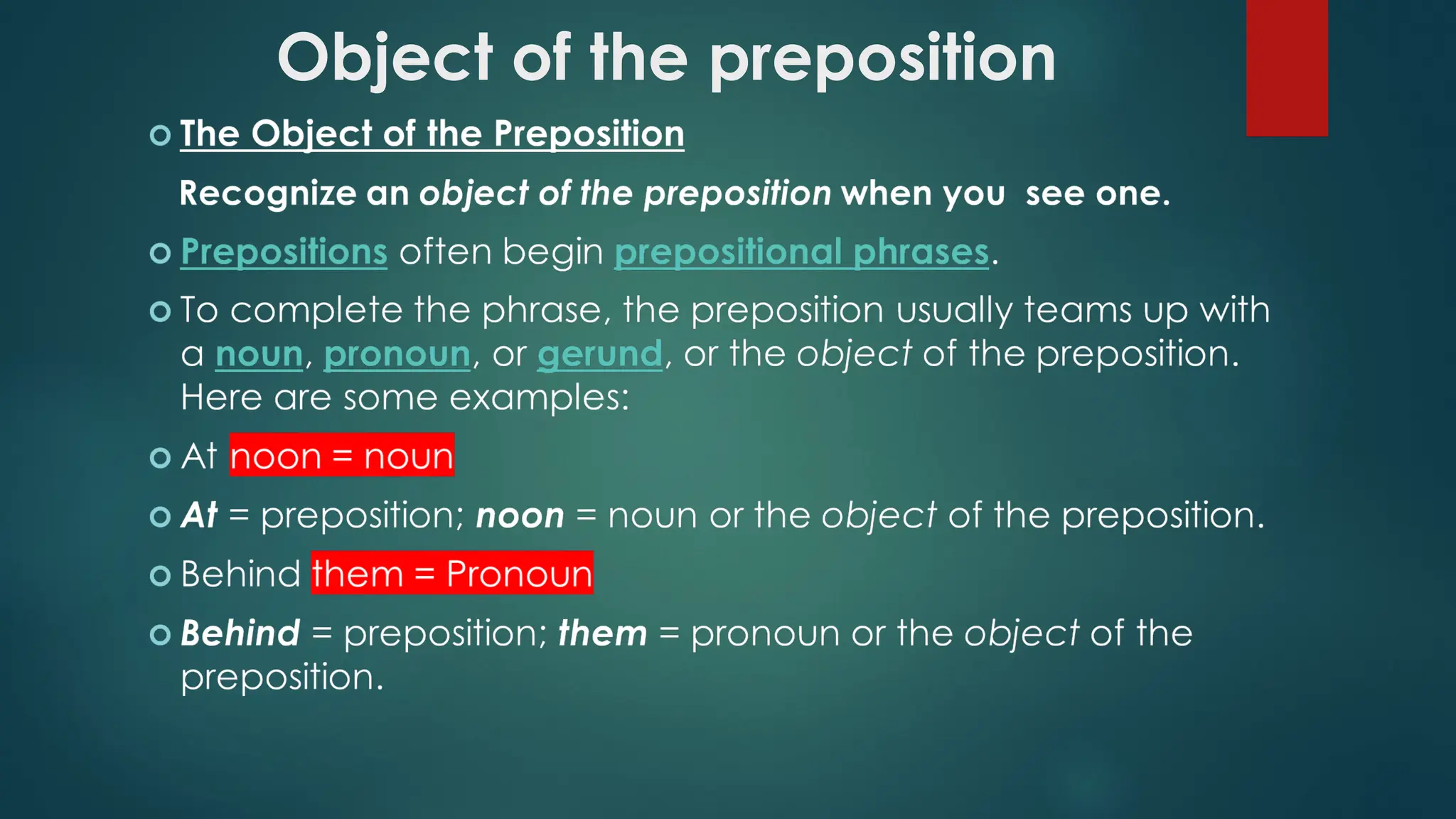 Object of the preposition

The Object of the Preposition

Recognize an object of the preposition when you see one.

Prepositions often begin prepositional phrases.

To complete the phrase, the preposition usually teams up with a noun, pronoun, or gerund, or the object of the preposition. Here are some examples:

At noon = noun

At = preposition; noon = noun or the object of the preposition.

Behind them = Pronoun

Behind = preposition; them = pronoun or the object of the preposition.